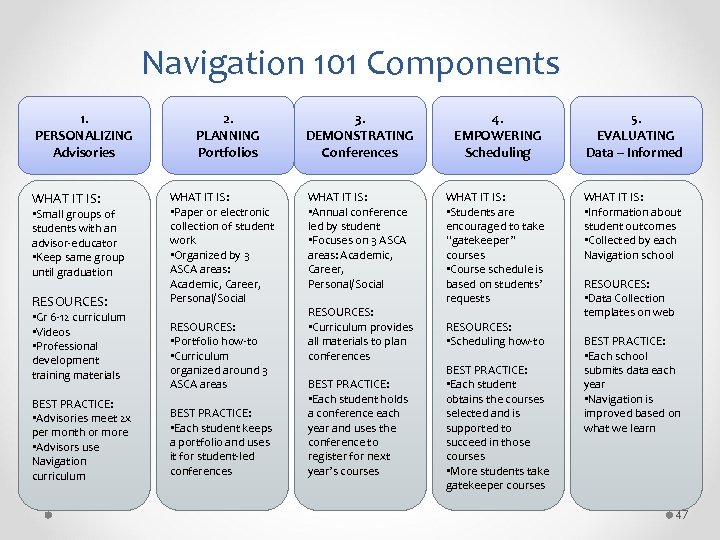 Navigation 101 Components

1.
PERSONALIZING
Advisories

WHAT IT IS:
•Small groups of students with an advisor-educator
•Keep same group until graduation

RESOURCES:
•Gr 6-12 curriculum
•Videos
•Professional development training materials

BEST PRACTICE:
•Advisories meet 2x per month or more
•Advisors use Navigation curriculum

2.
PLANNING
Portfolios

WHAT IT IS:
•Paper or electronic collection of student work
•Organized by 3 ASCA areas: Academic, Career, Personal/Social

RESOURCES:
•Portfolio how-to
•Curriculum organized around 3 ASCA areas

BEST PRACTICE:
•Each student keeps a portfolio and uses it for student-led conferences

3.
DEMONSTRATING
Conferences

WHAT IT IS:
•Annual conference led by student
•Focuses on 3 ASCA areas: Academic, Career, Personal/Social

RESOURCES:
•Curriculum provides all materials to plan conferences

BEST PRACTICE:
•Each student holds a conference each year and uses the conference to register for next year's courses

4.
EMPOWERING
Scheduling

WHAT IT IS:
•Students are encouraged to take "gatekeeper" courses
•Course schedule is based on students' requests

RESOURCES:
•Scheduling how-to

BEST PRACTICE:
•Each student obtains the courses selected and is supported to succeed in those courses
•More students take gatekeeper courses

5.
EVALUATING
Data – Informed

WHAT IT IS:
•Information about student outcomes
•Collected by each Navigation school

RESOURCES:
•Data Collection templates on web

BEST PRACTICE:
•Each school submits data each year
•Navigation is improved based on what we learn

47